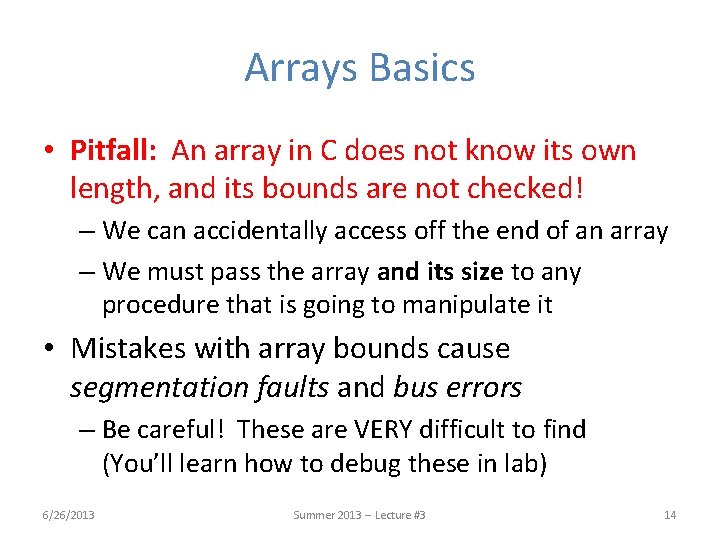 Arrays Basics

• Pitfall: An array in C does not know its own length, and its bounds are not checked!

– We can accidentally access off the end of an array

– We must pass the array and its size to any procedure that is going to manipulate it

• Mistakes with array bounds cause segmentation faults and bus errors

– Be careful! These are VERY difficult to find (You'll learn how to debug these in lab)

6/26/2013

Summer 2013 – Lecture #3

14